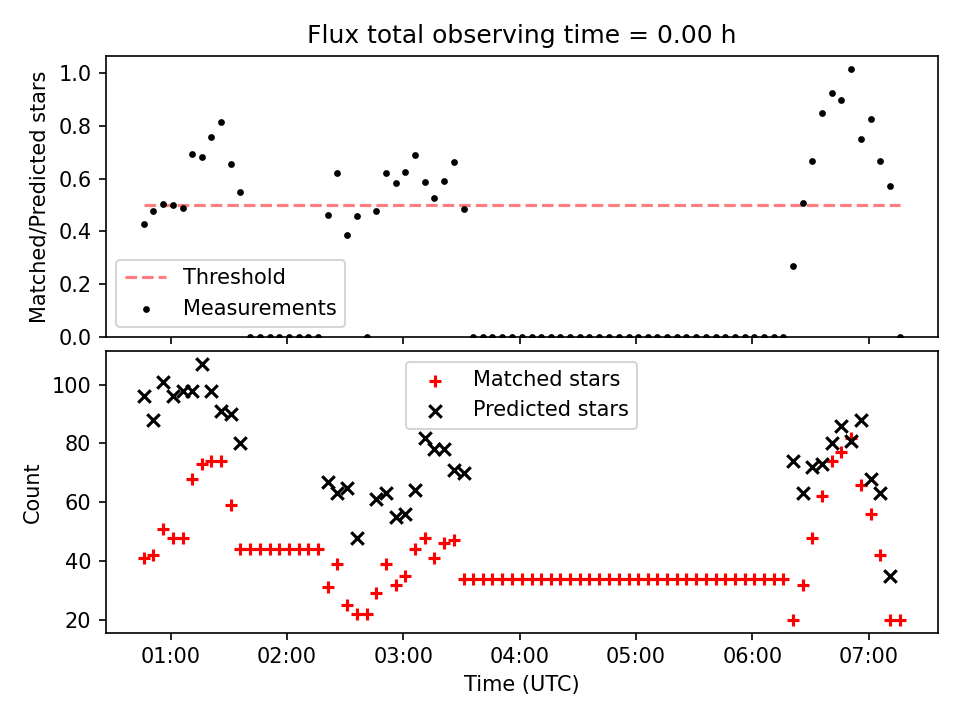 Flux total observing time = 0.00 h

Matched/Predicted stars

1.0
0.8
0.6
0.4
0.2
0.0

Threshold
Measurements

Count

100
80
60
40
20

Matched stars
Predicted stars

01:00
02:00
03:00
04:00
05:00
06:00
07:00

Time (UTC)